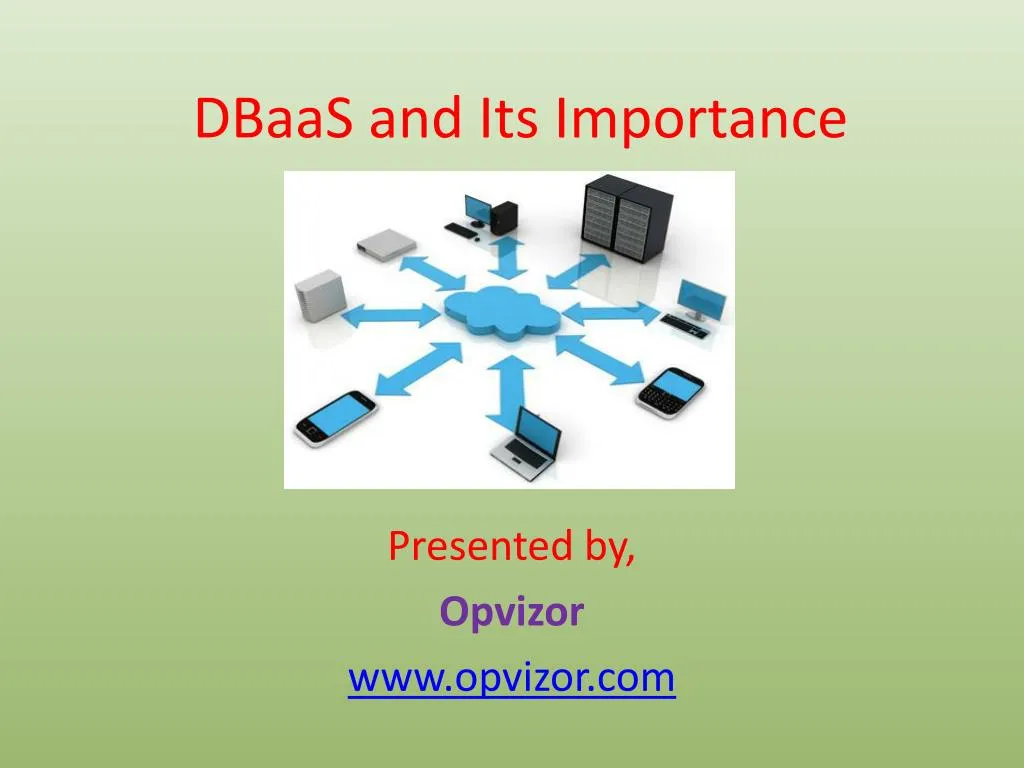 DBaaS and Its Importance

Presented by,

Opvizor

www.opvizor.com